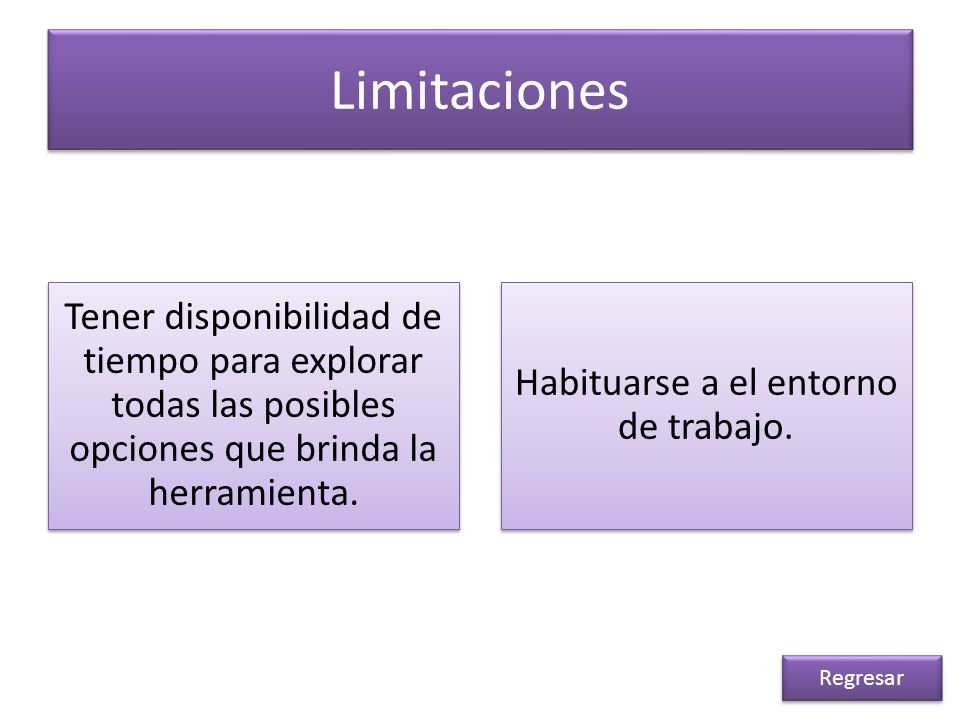 Limitaciones

Tener disponibilidad de tiempo para explorar todas las posibles opciones que brinda la herramienta.

Habituarse a el entorno de trabajo.

Regresar